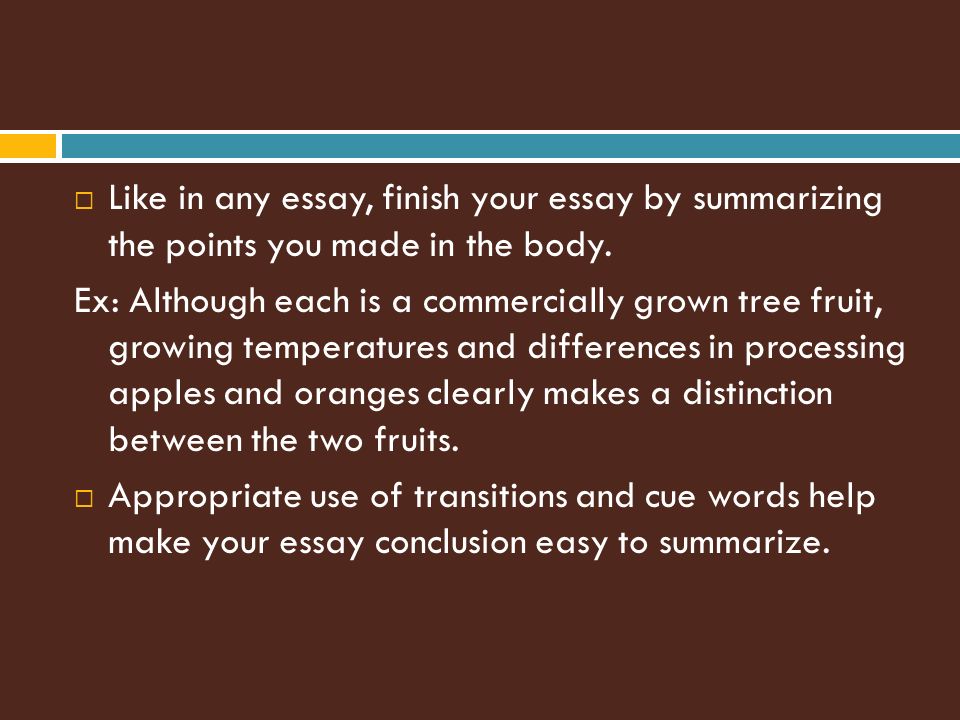 □ Like in any essay, finish your essay by summarizing the points you made in the body.

Ex: Although each is a commercially grown tree fruit, growing temperatures and differences in processing apples and oranges clearly makes a distinction between the two fruits.

□ Appropriate use of transitions and cue words help make your essay conclusion easy to summarize.